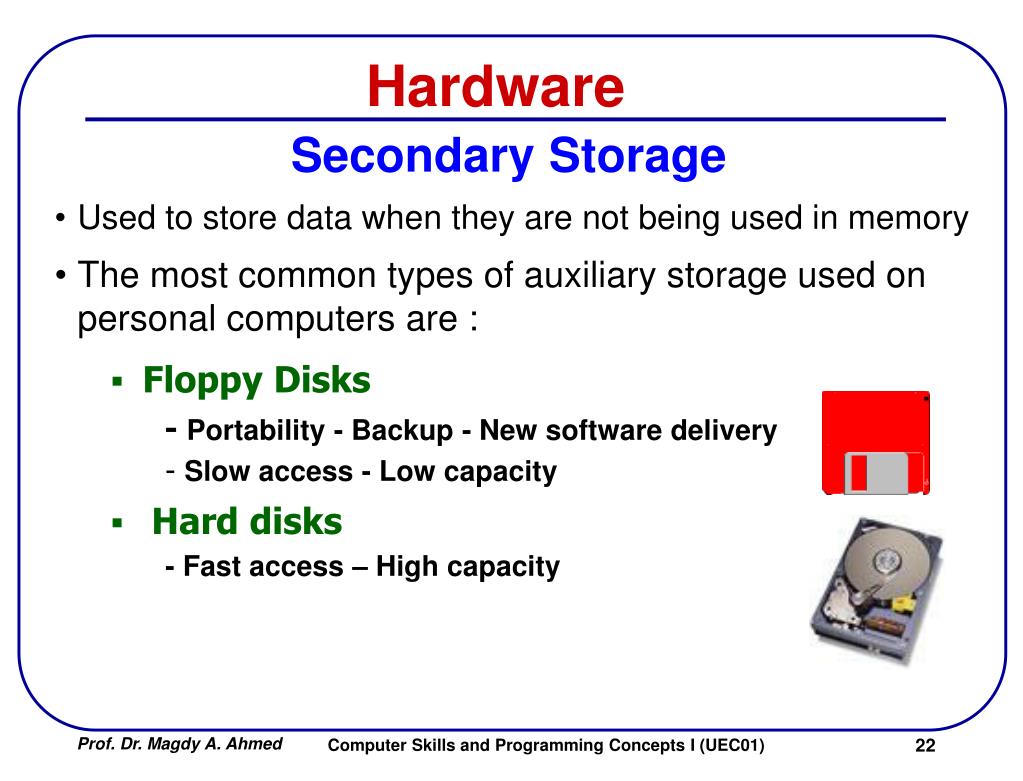 Hardware

Secondary Storage

• Used to store data when they are not being used in memory

• The most common types of auxiliary storage used on personal computers are :

▪ Floppy Disks

- Portability - Backup - New software delivery

- Slow access - Low capacity

▪ Hard disks

- Fast access – High capacity

Prof. Dr. Magdy A. Ahmed Computer Skills and Programming Concepts I (UEC01) 22